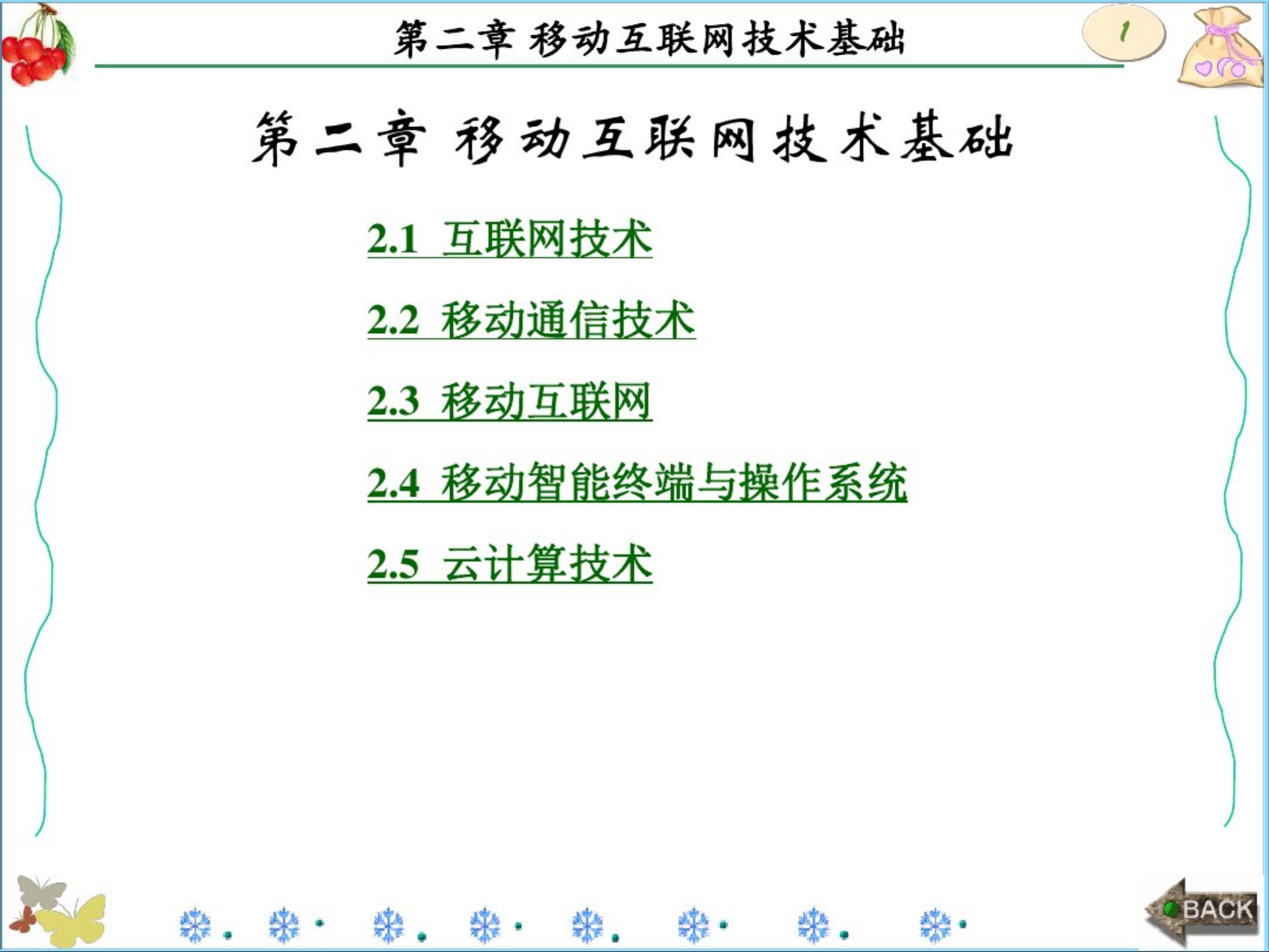 第二章 移动互联网技术基础

1

第二章 移动互联网技术基础

2.1 互联网技术

2.2 移动通信技术

2.3 移动互联网

2.4 移动智能终端与操作系统

2.5 云计算技术

BACK